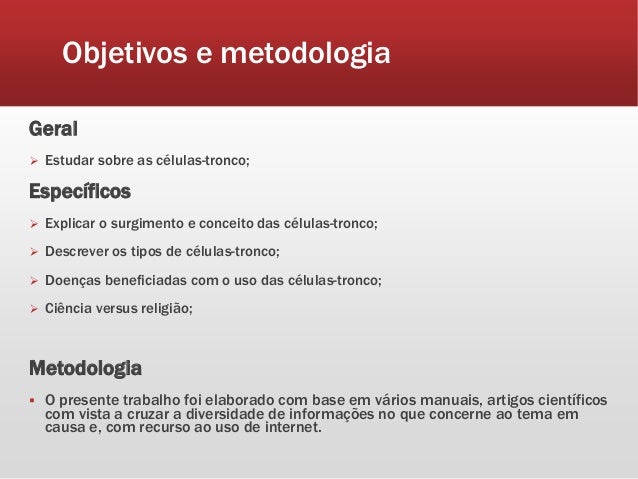 Objetivos e metodologia

Geral

➢ Estudar sobre as células-tronco;

Específicos

➢ Explicar o surgimento e conceito das células-tronco;

➢ Descrever os tipos de células-tronco;

➢ Doenças beneficiadas com o uso das células-tronco;

➢ Ciência versus religião;

Metodologia

▪ O presente trabalho foi elaborado com base em vários manuais, artigos científicos com vista a cruzar a diversidade de informações no que concerne ao tema em causa e, com recurso ao uso de internet.